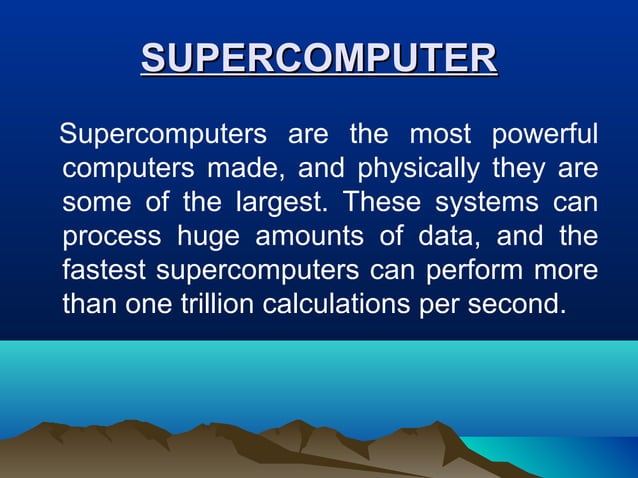 SUPERCOMPUTER

Supercomputers are the most powerful computers made, and physically they are some of the largest. These systems can process huge amounts of data, and the fastest supercomputers can perform more than one trillion calculations per second.